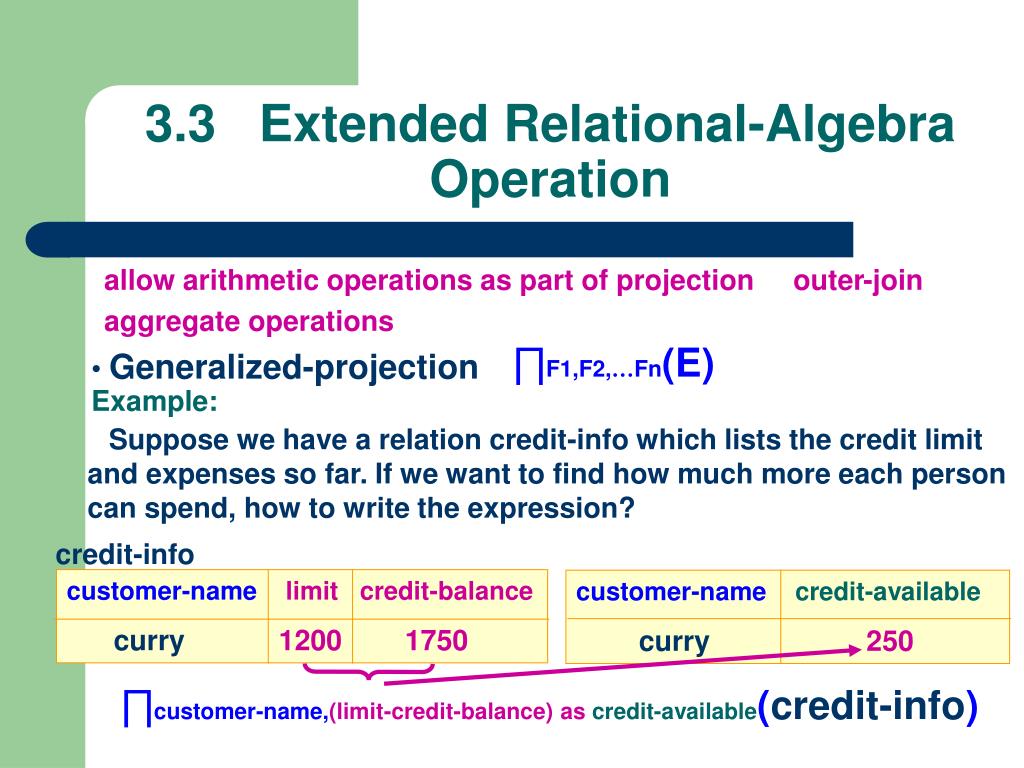 3.3 Extended Relational-Algebra Operation

allow arithmetic operations as part of projection outer-join aggregate operations

• Generalized-projection $\prod_{F1,F2,\ldots Fn}(E)$

Example:

Suppose we have a relation credit-info which lists the credit limit and expenses so far. If we want to find how much more each person can spend, how to write the expression?

credit-info

| customer-name | limit | credit-balance |
|---|---|---|
| curry | 1200 | 1750 |

| customer-name | credit-available |
|---|---|
| curry | 250 |

$\prod_{\text{customer-name,(limit-credit-balance) as credit-available}}(\text{credit-info})$